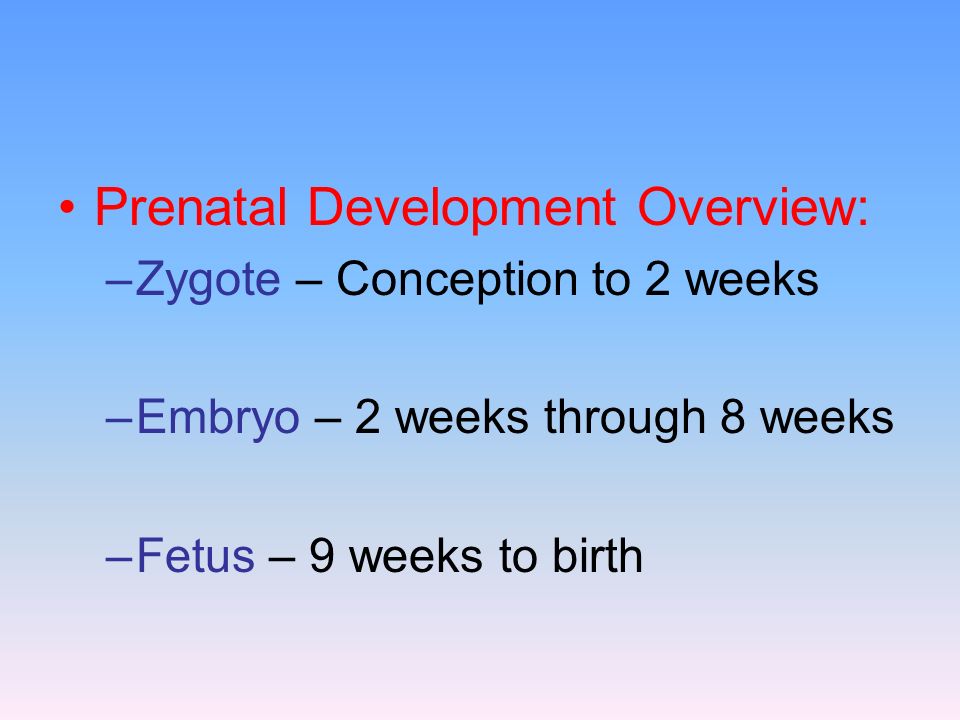 • Prenatal Development Overview:

–Zygote – Conception to 2 weeks

–Embryo – 2 weeks through 8 weeks

–Fetus – 9 weeks to birth